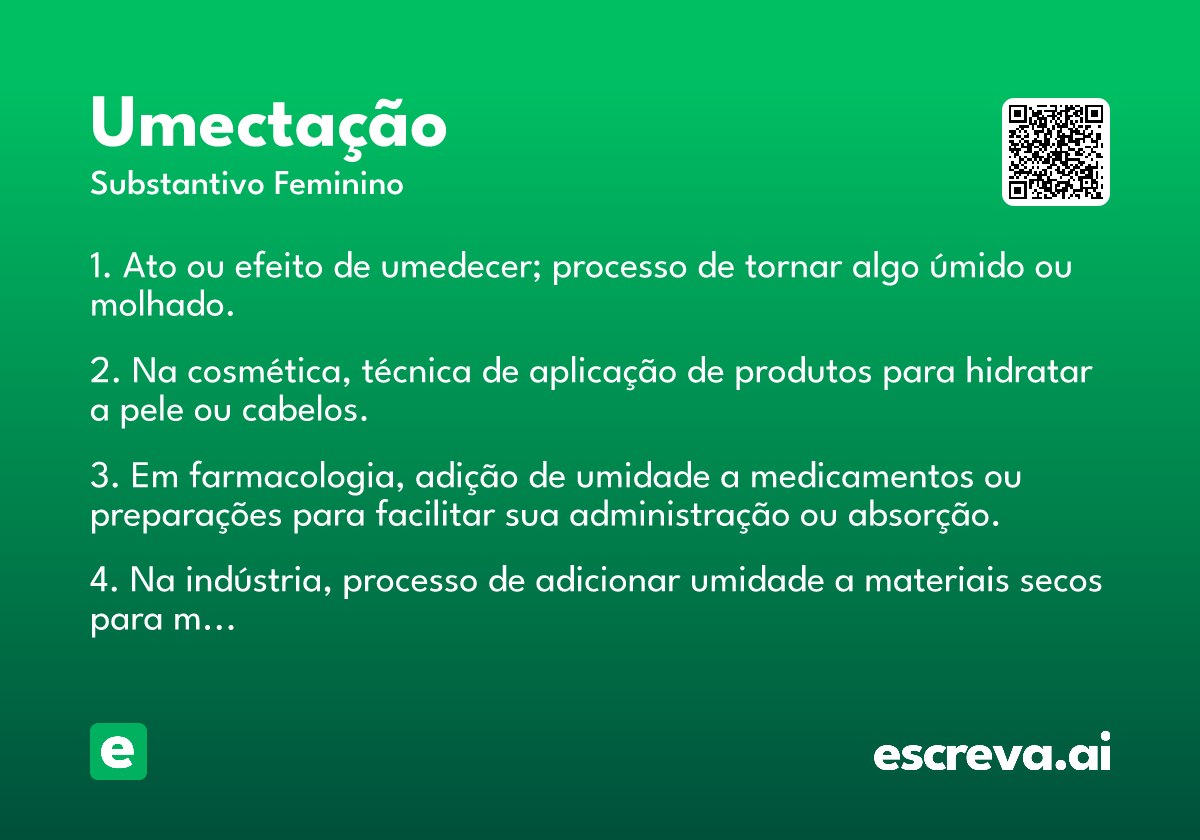 Umectação
Substantivo Feminino

1. Ato ou efeito de umedecer; processo de tornar algo úmido ou molhado.

2. Na cosmética, técnica de aplicação de produtos para hidratar a pele ou cabelos.

3. Em farmacologia, adição de umidade a medicamentos ou preparações para facilitar sua administração ou absorção.

4. Na indústria, processo de adicionar umidade a materiais secos para m…

e

escreva.ai